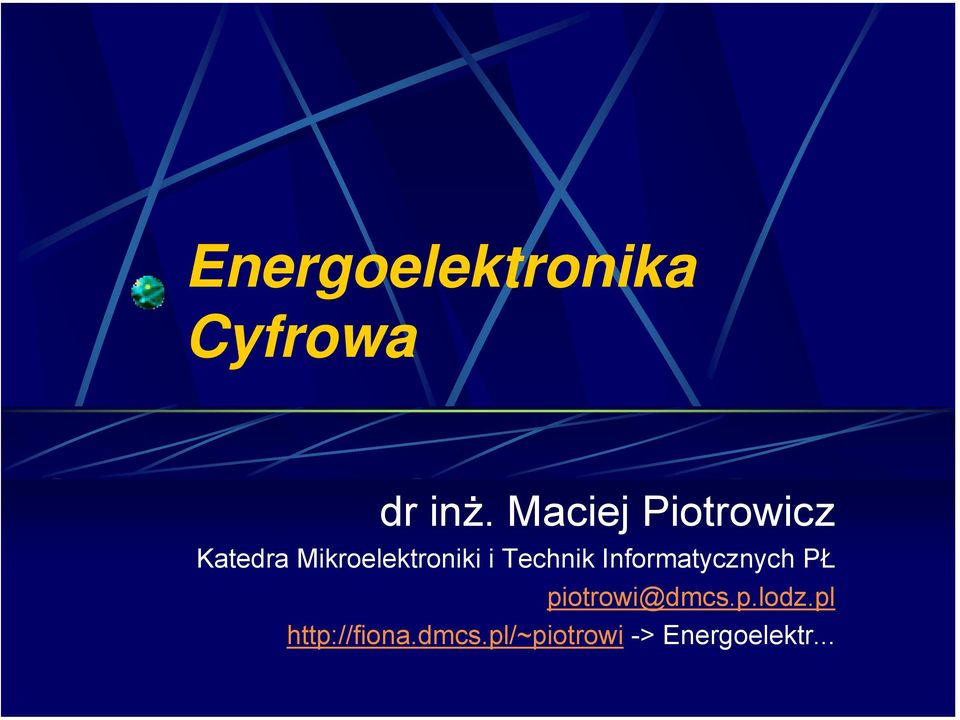 Energoelektronika Cyfrowa

dr inż. Maciej Piotrowicz

Katedra Mikroelektroniki i Technik Informatycznych PŁ

piotrowi@dmcs.p.lodz.pl

http://fiona.dmcs.pl/~piotrowi -> Energoelektr...